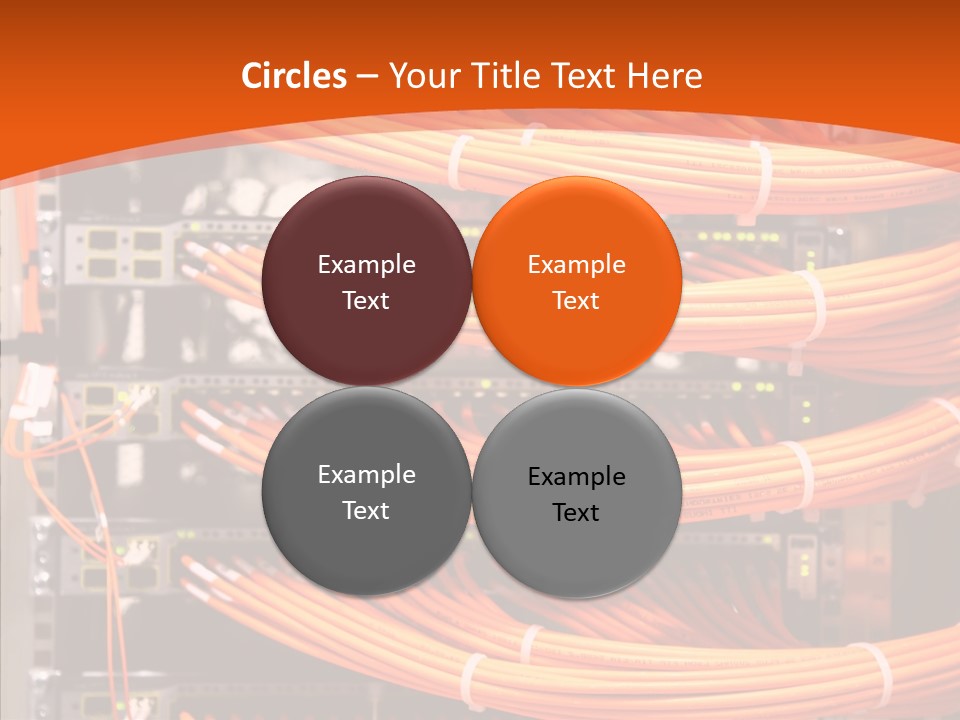 Circles – Your Title Text Here

Example Text

Example Text

Example Text

Example Text